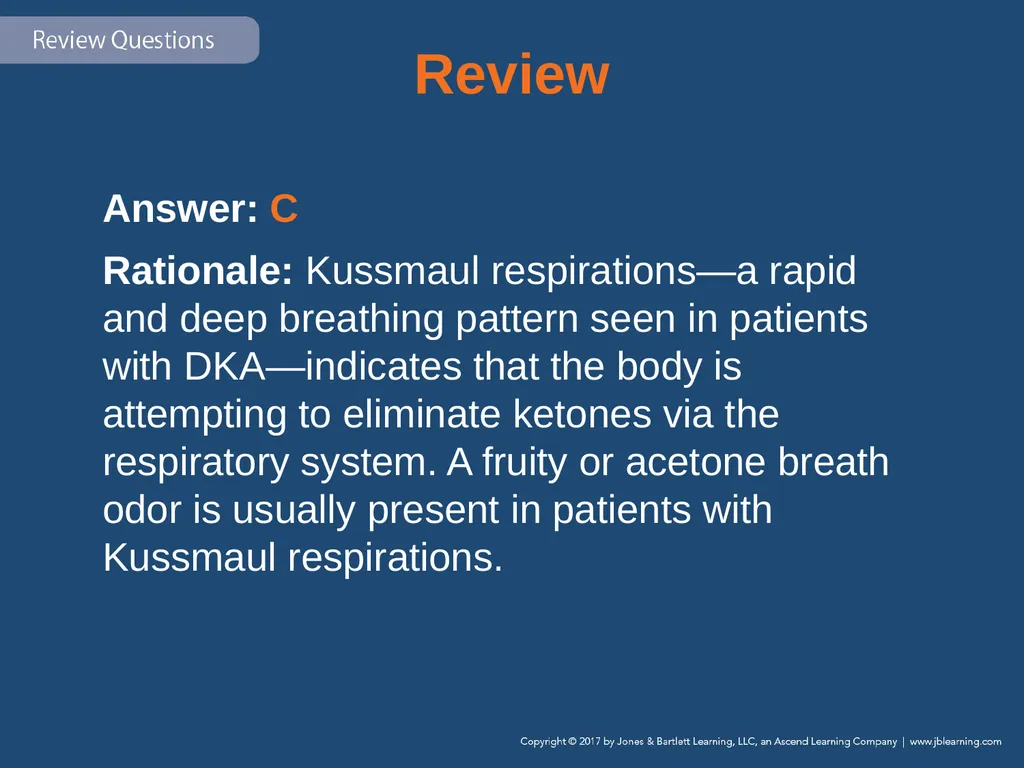 Review Questions

Review

Answer: C

Rationale: Kussmaul respirations—a rapid and deep breathing pattern seen in patients with DKA—indicates that the body is attempting to eliminate ketones via the respiratory system. A fruity or acetone breath odor is usually present in patients with Kussmaul respirations.

Copyright © 2017 by Jones & Bartlett Learning, LLC, an Ascend Learning Company | www.jblearning.com